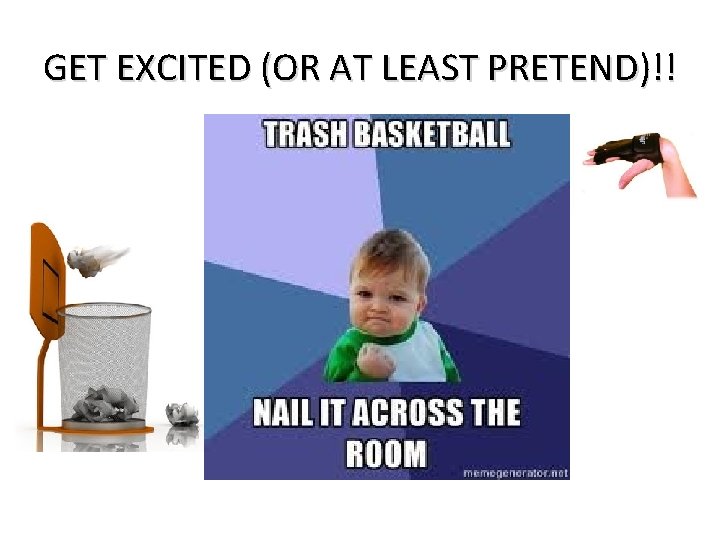 GET EXCITED (OR AT LEAST PRETEND)!!

TRASH BASKETBALL

NAIL IT ACROSS THE ROOM

memegenerator.net